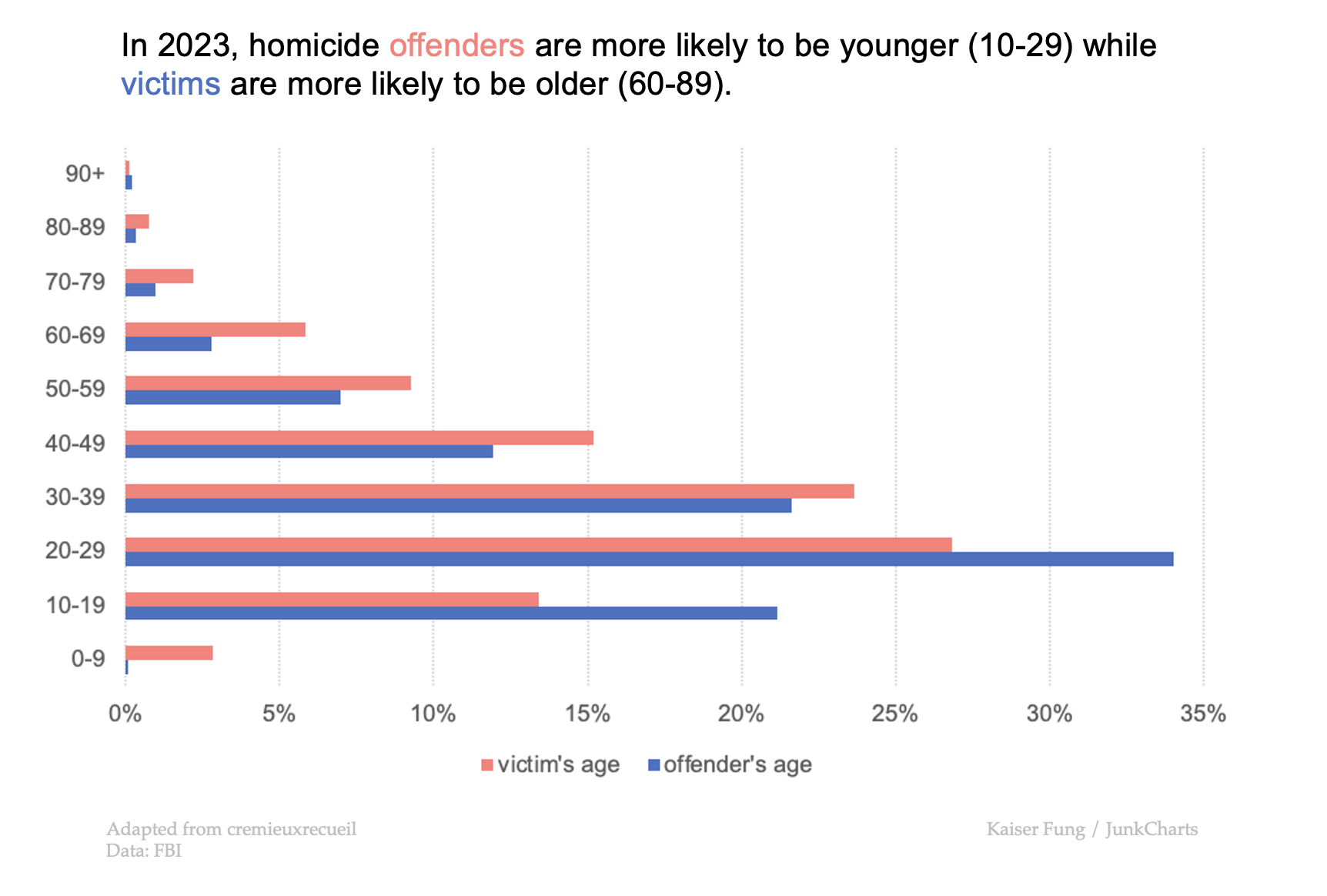 In 2023, homicide offenders are more likely to be younger (10-29) while victims are more likely to be older (60-89).

90+
80-89
70-79
60-69
50-59
40-49
30-39
20-29
10-19
0-9

0%
5%
10%
15%
20%
25%
30%
35%

victim's age
offender's age

Adapted from cremieuxrecueil
Data: FBI

Kaiser Fung / JunkCharts